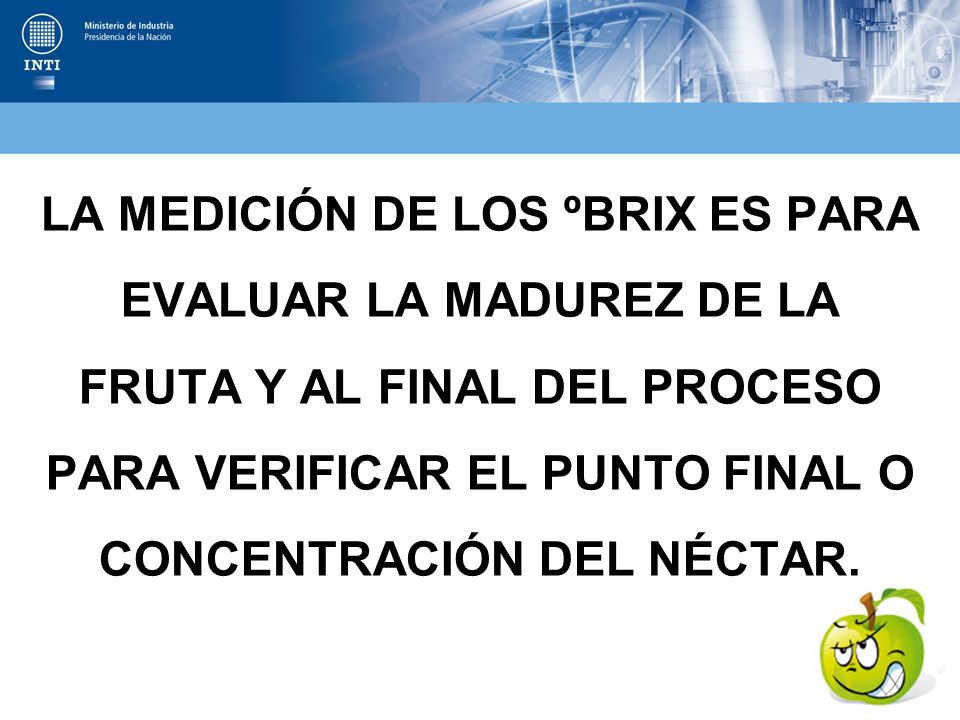 INTI

Ministerio de Industria
Presidencia de la Nación

LA MEDICIÓN DE LOS ºBRIX ES PARA EVALUAR LA MADUREZ DE LA FRUTA Y AL FINAL DEL PROCESO PARA VERIFICAR EL PUNTO FINAL O CONCENTRACIÓN DEL NÉCTAR.